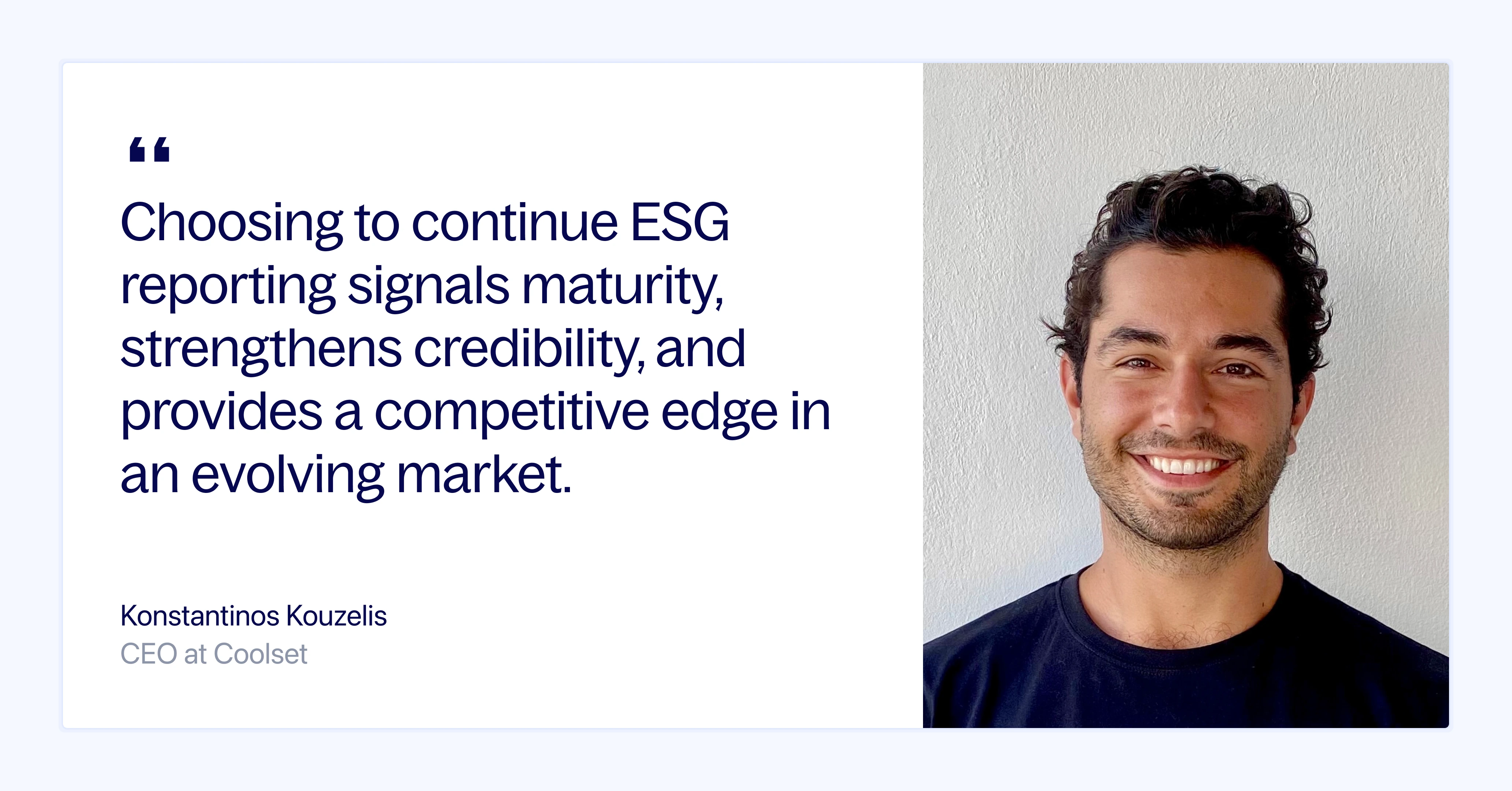 “

Choosing to continue ESG reporting signals maturity, strengthens credibility, and provides a competitive edge in an evolving market.

Konstantinos Kouzelis
CEO at Coolset